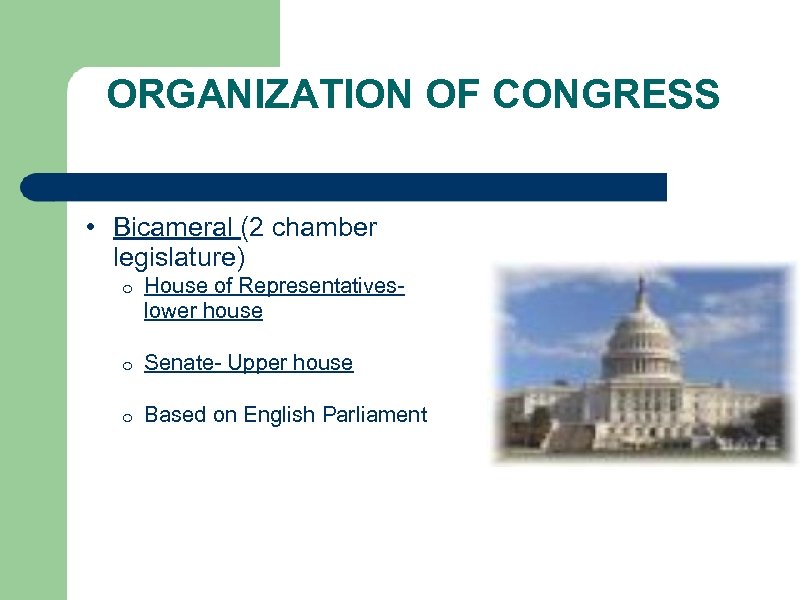 ORGANIZATION OF CONGRESS

• Bicameral (2 chamber legislature)
  o House of Representatives- lower house
  o Senate- Upper house
  o Based on English Parliament